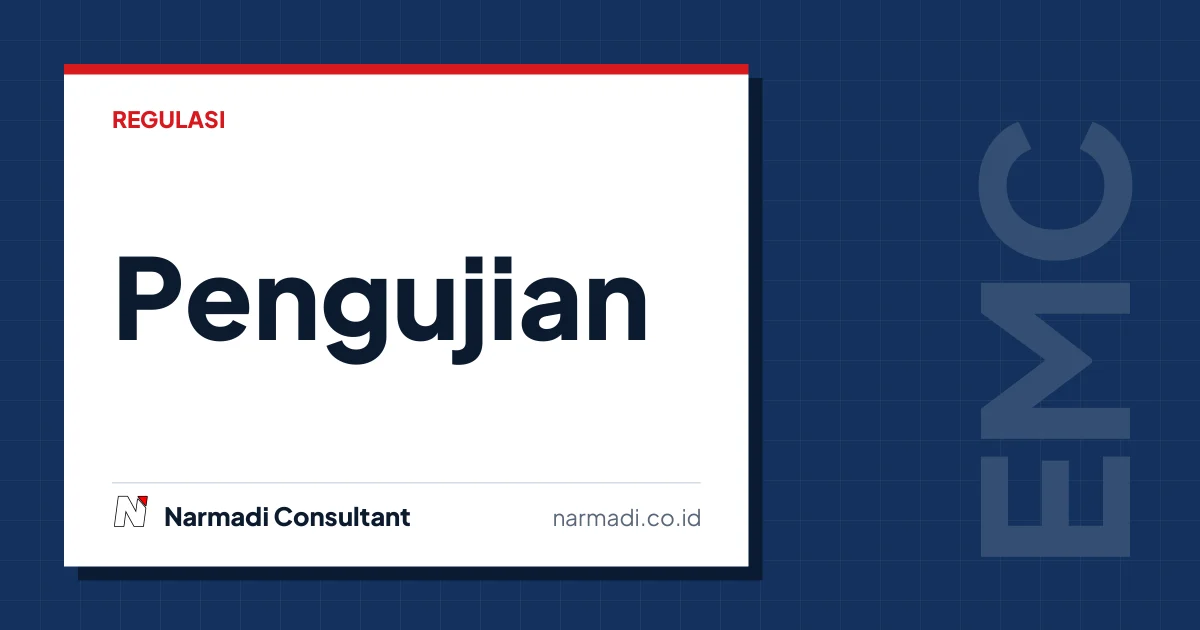 REGULASI

Pengujian

Narmadi Consultant

narmadi.co.id

EMC